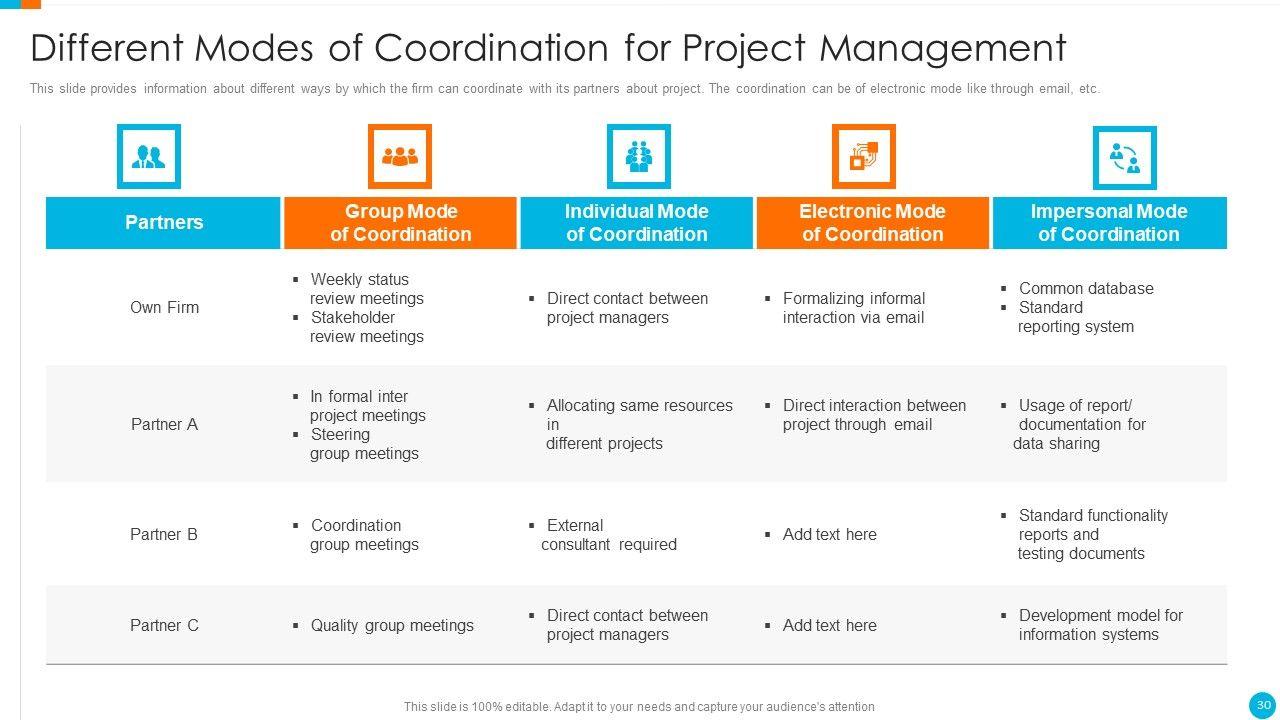 Different Modes of Coordination for Project Management

This slide provides information about different ways by which the firm can coordinate with its partners about project. The coordination can be of electronic mode like through email, etc.

| Partners | Group Mode of Coordination | Individual Mode of Coordination | Electronic Mode of Coordination | Impersonal Mode of Coordination |
|---|---|---|---|---|
| Own Firm | ▪ Weekly status review meetings ▪ Stakeholder review meetings | ▪ Direct contact between project managers | ▪ Formalizing informal interaction via email | ▪ Common database ▪ Standard reporting system |
| Partner A | ▪ In formal inter project meetings ▪ Steering group meetings | ▪ Allocating same resources in different projects | ▪ Direct interaction between project through email | ▪ Usage of report/ documentation for data sharing |
| Partner B | ▪ Coordination group meetings | ▪ External consultant required | ▪ Add text here | ▪ Standard functionality reports and testing documents |
| Partner C | ▪ Quality group meetings | ▪ Direct contact between project managers | ▪ Add text here | ▪ Development model for information systems |

This slide is 100% editable. Adapt it to your needs and capture your audience's attention

30